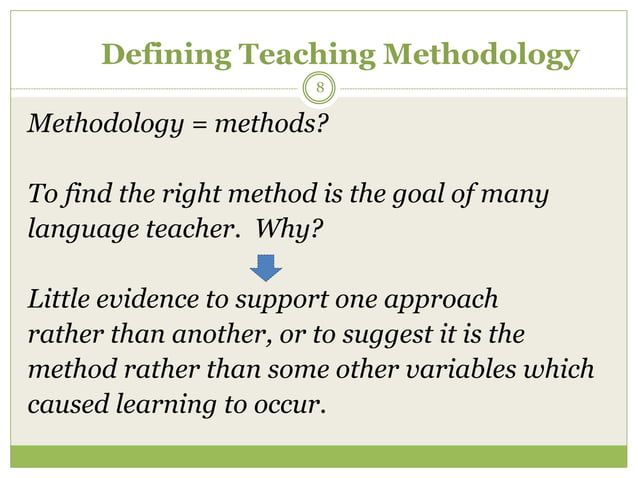 Defining Teaching Methodology

8

Methodology = methods?

To find the right method is the goal of many language teacher. Why?

Little evidence to support one approach rather than another, or to suggest it is the method rather than some other variables which caused learning to occur.